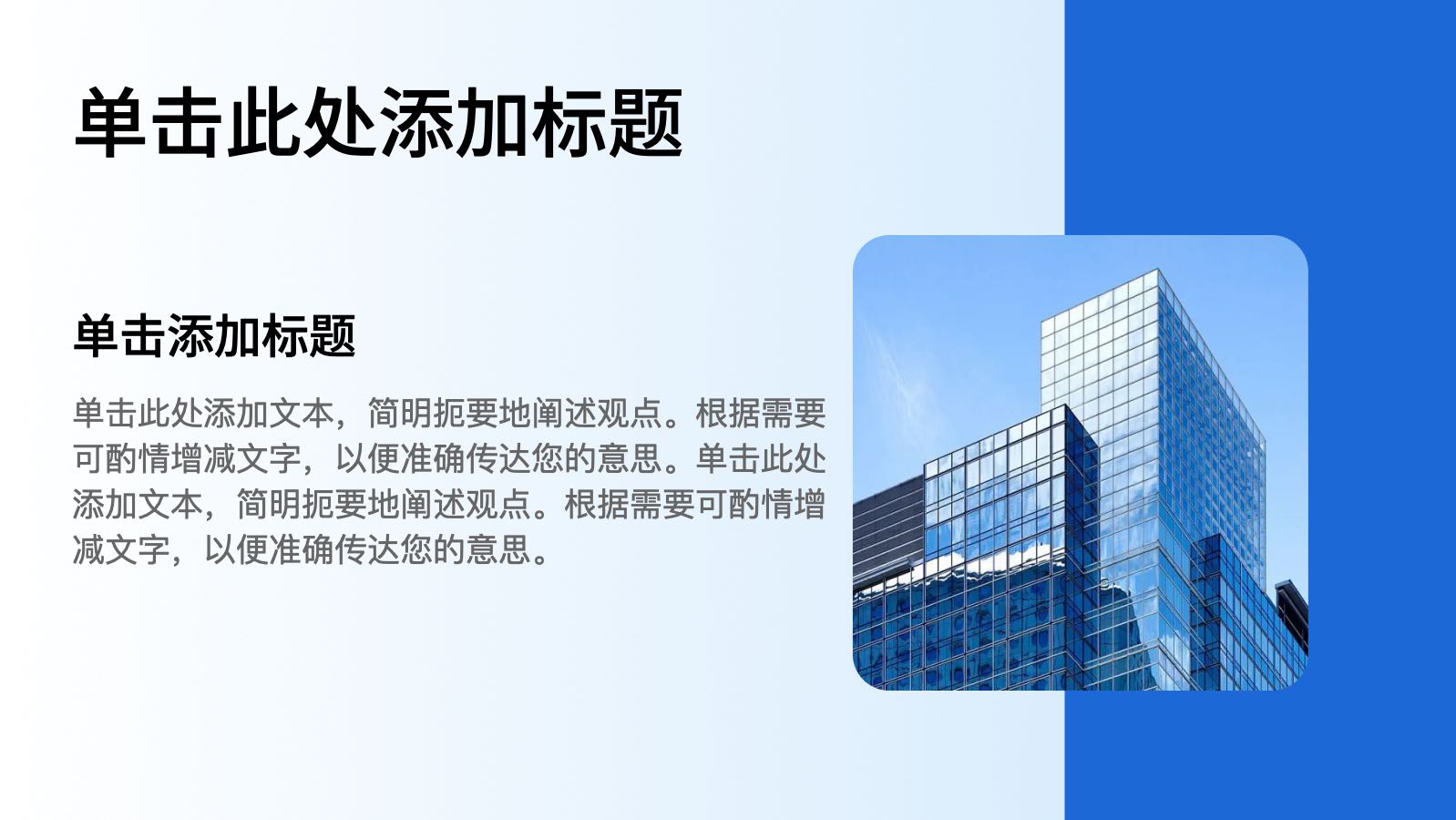 单击此处添加标题

单击添加标题

单击此处添加文本，简明扼要地阐述观点。根据需要可酌情增减文字，以便准确传达您的意思。单击此处添加文本，简明扼要地阐述观点。根据需要可酌情增减文字，以便准确传达您的意思。